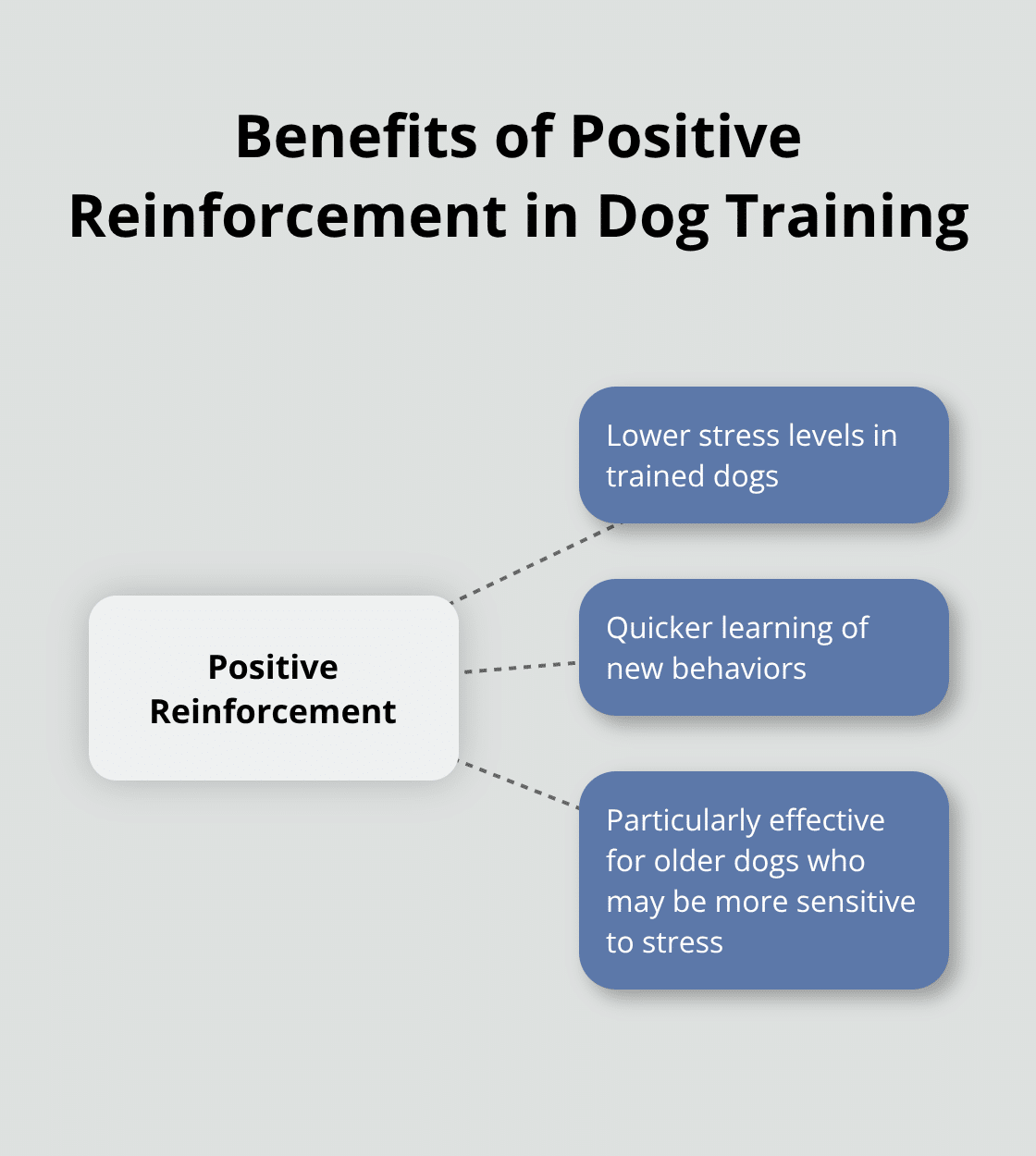 Benefits of Positive Reinforcement in Dog Training

Positive Reinforcement

Lower stress levels in trained dogs

Quicker learning of new behaviors

Particularly effective for older dogs who may be more sensitive to stress